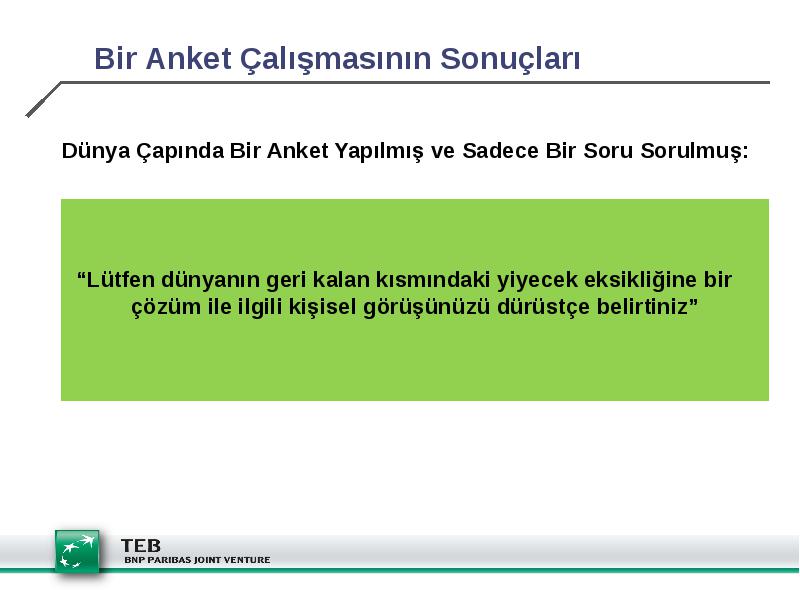 Bir Anket Çalışmasının Sonuçları

Dünya Çapında Bir Anket Yapılmış ve Sadece Bir Soru Sorulmuş:

“Lütfen dünyanın geri kalan kısmındaki yiyecek eksikliğine bir çözüm ile ilgili kişisel görüşünüzü dürüstçe belirtiniz”

TEB
BNP PARIBAS JOINT VENTURE